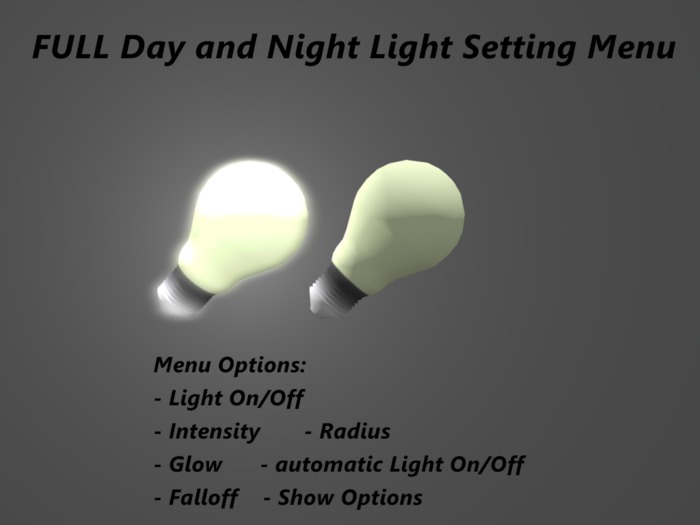 FULL Day and Night Light Setting Menu

Menu Options:
- Light On/Off
- Intensity - Radius
- Glow - automatic Light On/Off
- Falloff - Show Options